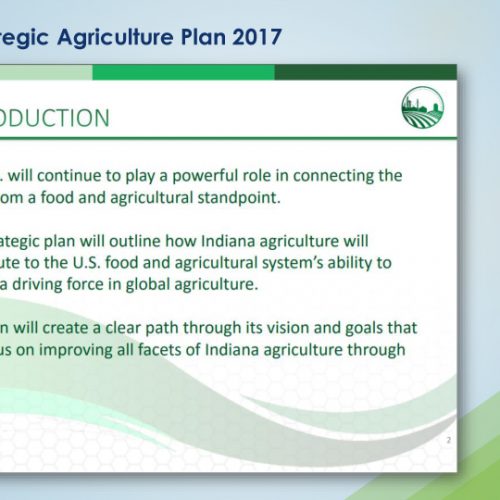 regic Agriculture Plan 2017

ODUCTION

. will continue to play a powerful role in connecting the om a food and agricultural standpoint.

ategic plan will outline how Indiana agriculture will ute to the U.S. food and agricultural system's ability to a driving force in global agriculture.

n will create a clear path through its vision and goals that us on improving all facets of Indiana agriculture through

2